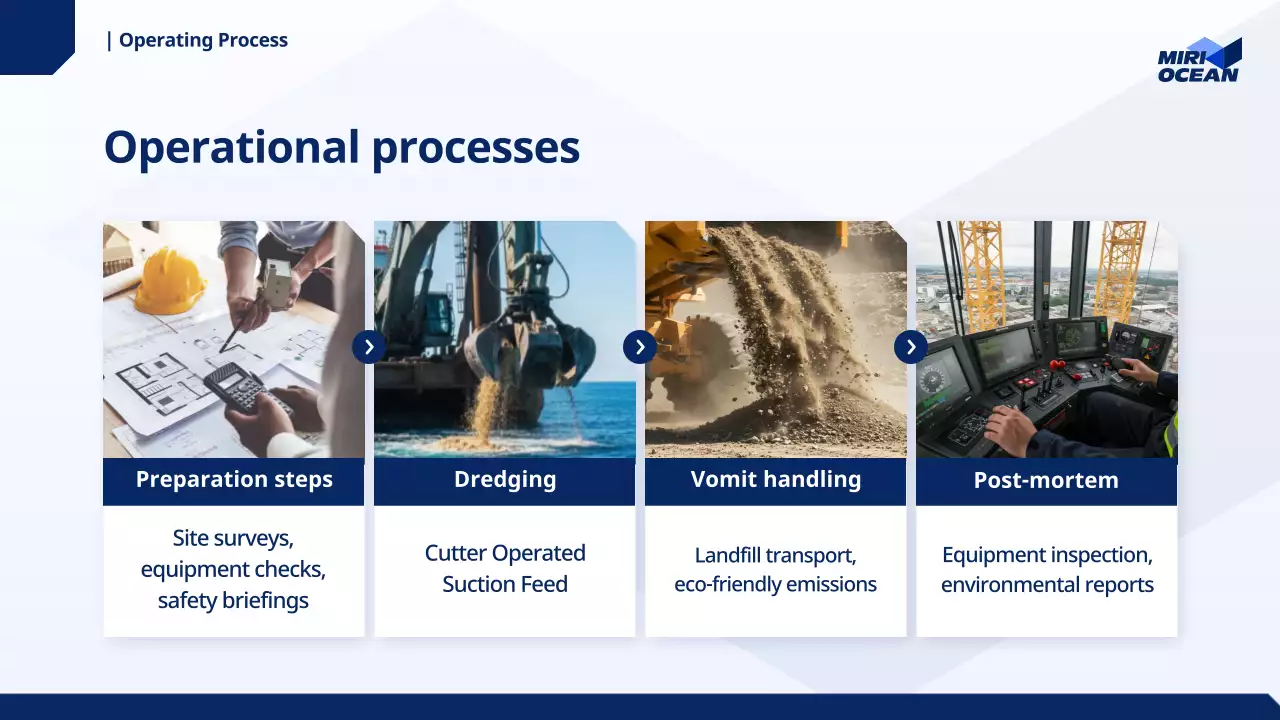 | Operating Process

MIRI OCEAN

Operational processes

Preparation steps

Site surveys, equipment checks, safety briefings

Dredging

Cutter Operated Suction Feed

Vomit handling

Landfill transport, eco-friendly emissions

Post-mortem

Equipment inspection, environmental reports